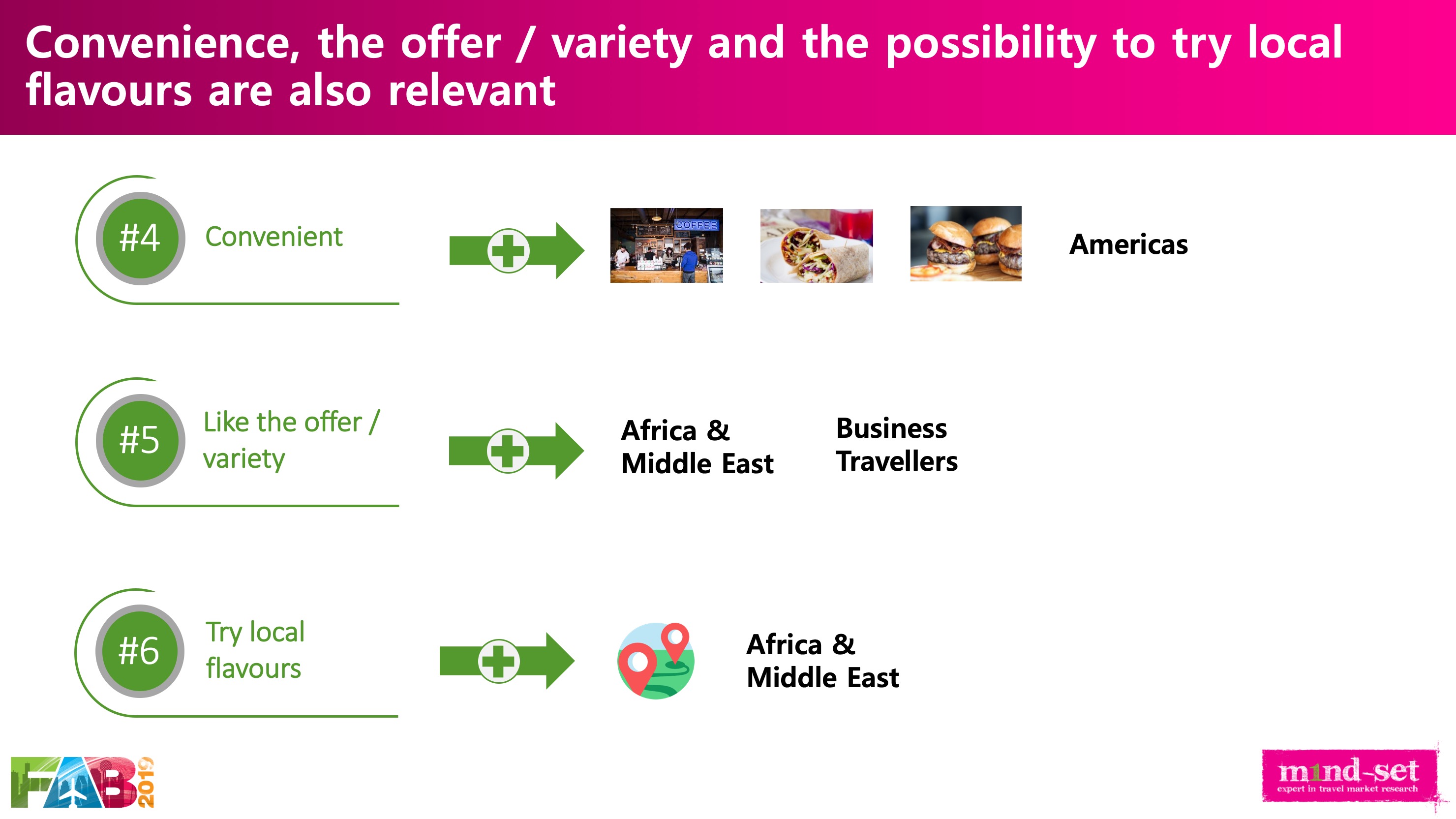 Convenience, the offer / variety and the possibility to try local flavours are also relevant

#4 Convenient

COFFEE

Americas

#5 Like the offer / variety

Africa & Middle East

Business Travellers

#6 Try local flavours

Africa & Middle East

FAB 2019

m1nd-set
expert in travel market research